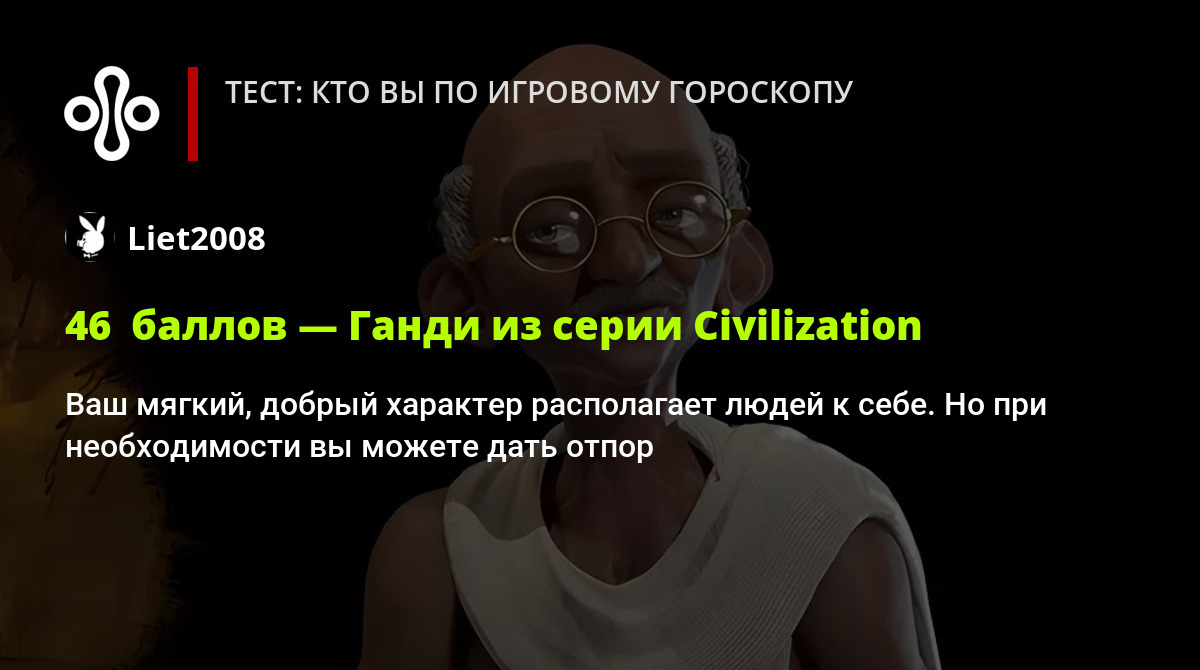 ТЕСТ: КТО ВЫ ПО ИГРОВОМУ ГОРОСКОПУ

Liet2008

46 баллов — Ганди из серии Civilization

Ваш мягкий, добрый характер располагает людей к себе. Но при необходимости вы можете дать отпор